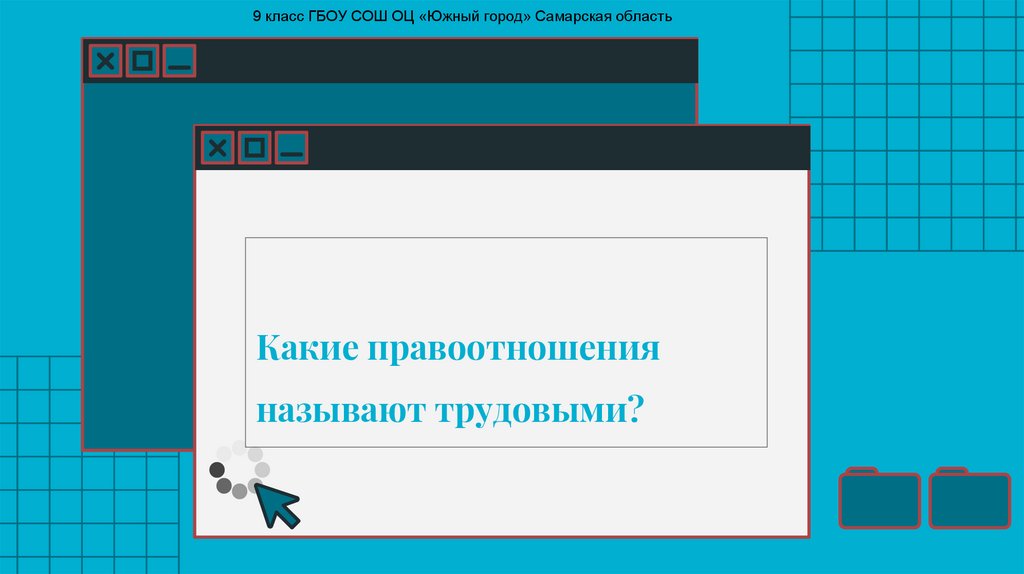 9 класс ГБОУ СОШ ОЦ «Южный город» Самарская область

Какие правоотношения называют трудовыми?